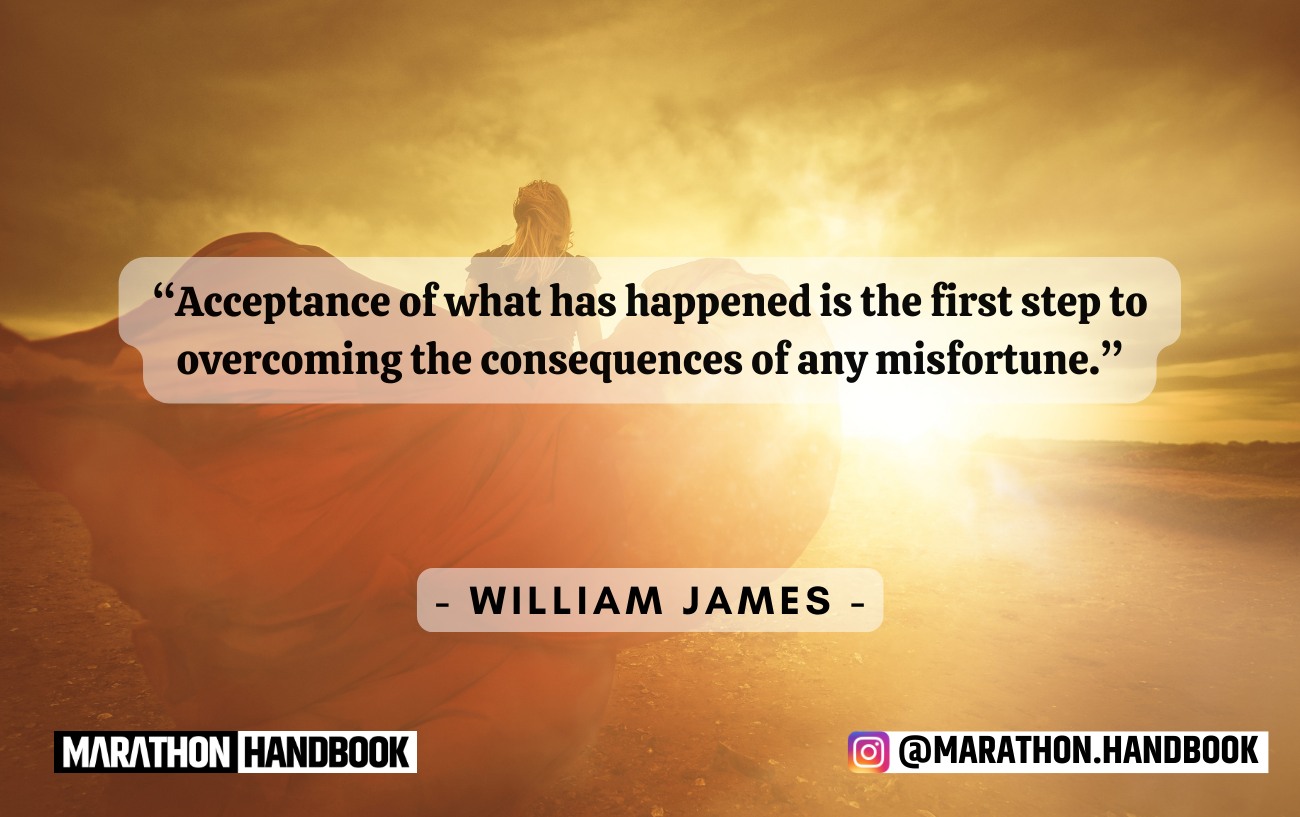 “Acceptance of what has happened is the first step to overcoming the consequences of any misfortune.”

- WILLIAM JAMES -

MARATHON HANDBOOK

@MARATHON.HANDBOOK